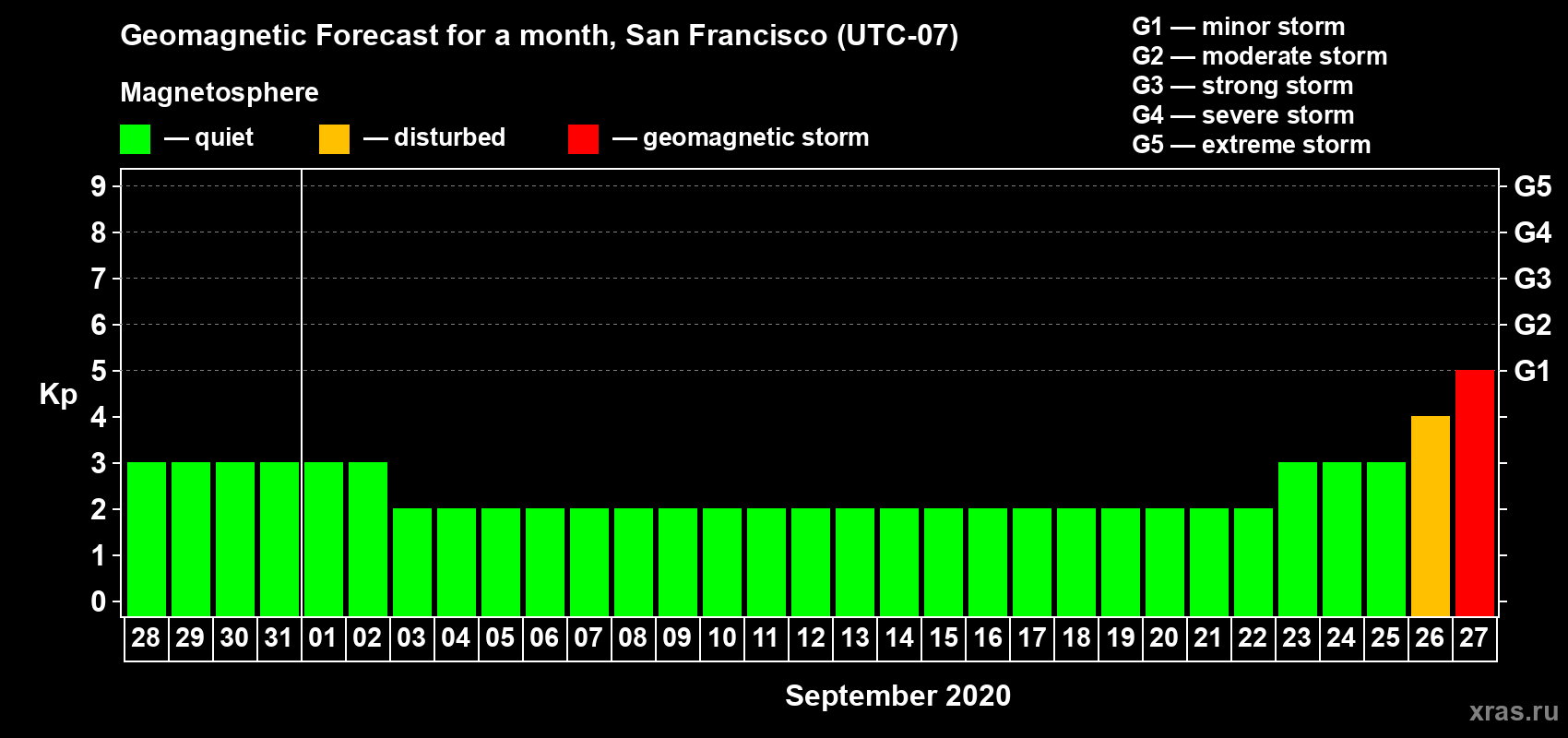 Geomagnetic Forecast for a month, San Francisco (UTC-07)

Magnetosphere

— quiet — disturbed — geomagnetic storm

G1 — minor storm
G2 — moderate storm
G3 — strong storm
G4 — severe storm
G5 — extreme storm

Kp

9
8
7
6
5
4
3
2
1
0

G5
G4
G3
G2
G1

28 29 30 31 01 02 03 04 05 06 07 08 09 10 11 12 13 14 15 16 17 18 19 20 21 22 23 24 25 26 27

September 2020

xras.ru